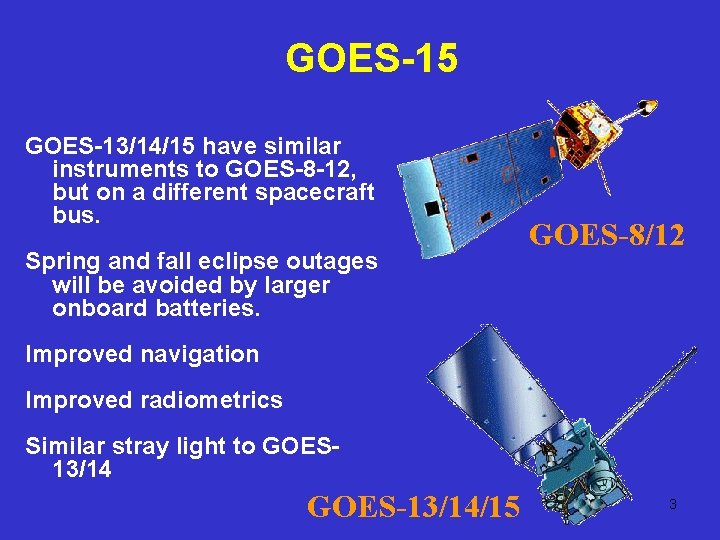 GOES-15

GOES-13/14/15 have similar instruments to GOES-8-12, but on a different spacecraft bus.

Spring and fall eclipse outages will be avoided by larger onboard batteries.

Improved navigation

Improved radiometrics

Similar stray light to GOES-13/14

GOES-8/12

GOES-13/14/15

3